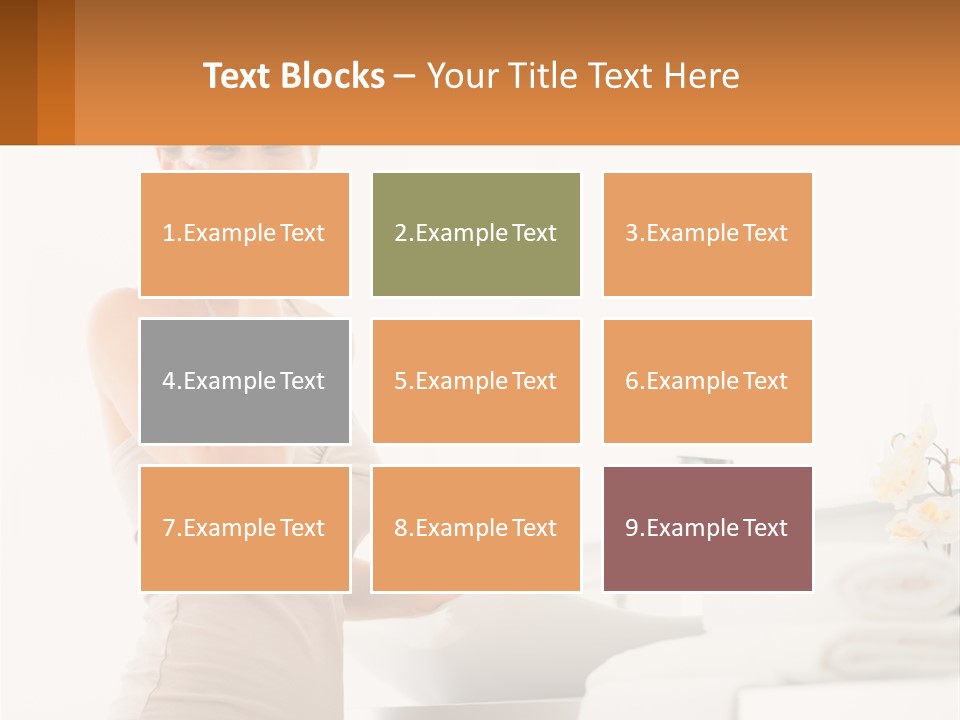 Text Blocks – Your Title Text Here

1.Example Text

2.Example Text

3.Example Text

4.Example Text

5.Example Text

6.Example Text

7.Example Text

8.Example Text

9.Example Text